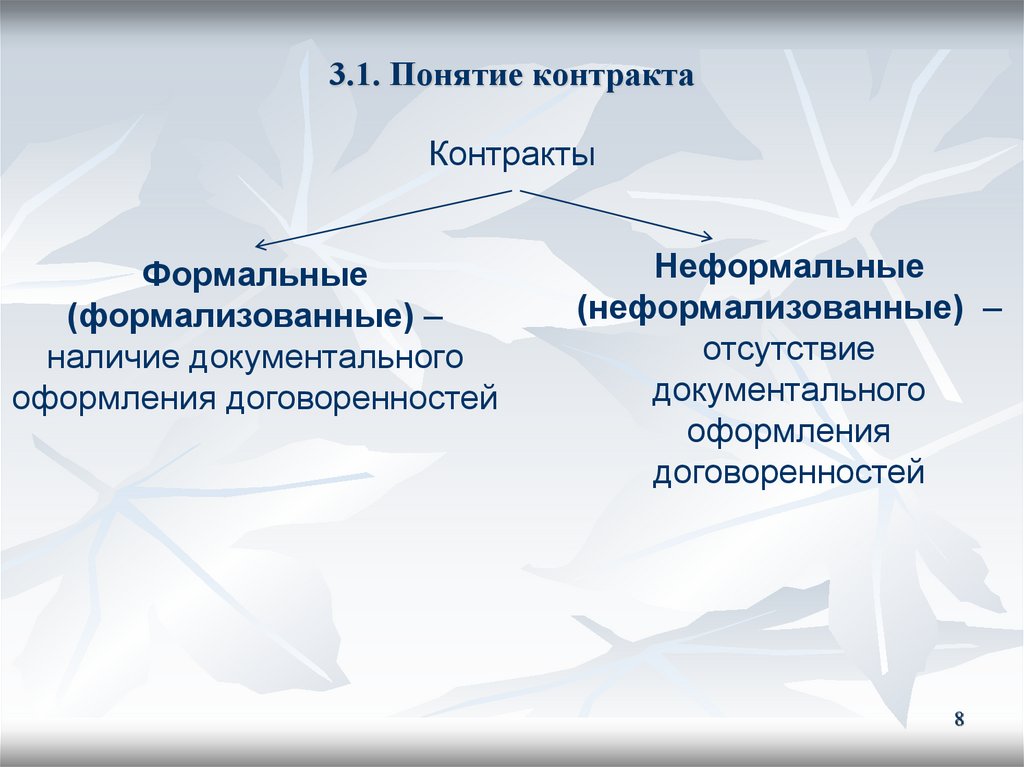 3.1. Понятие контракта

Контракты

Формальные (формализованные) – наличие документального оформления договоренностей

Неформальные (неформализованные) – отсутствие документального оформления договоренностей

8